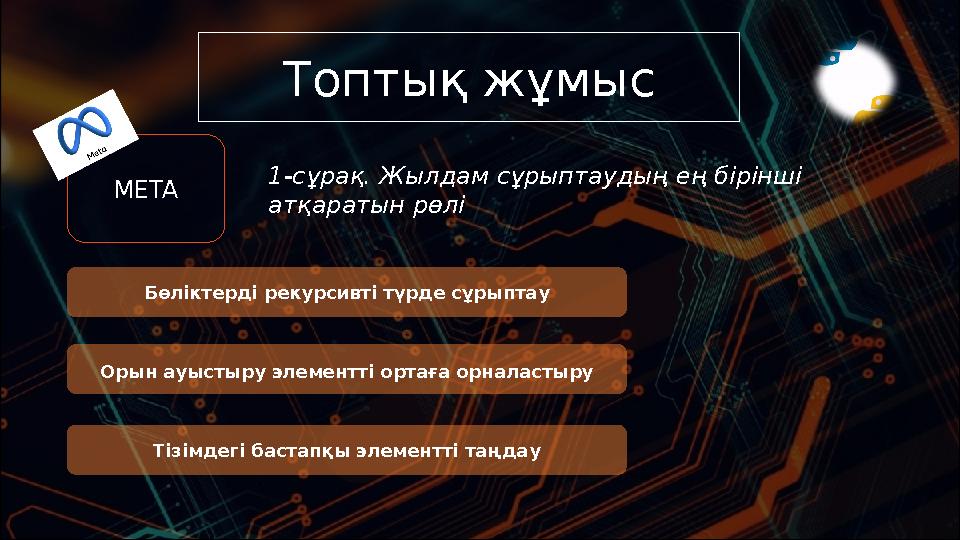 Топтық жұмыс

Meta

МЕТА

1-сұрақ. Жылдам сұрыптаудың ең бірінші атқаратын рөлі

Бөліктерді рекурсивті түрде сұрыптау

Орын ауыстыру элементті ортаға орналастыру

Тізімдегі бастапқы элементті таңдау